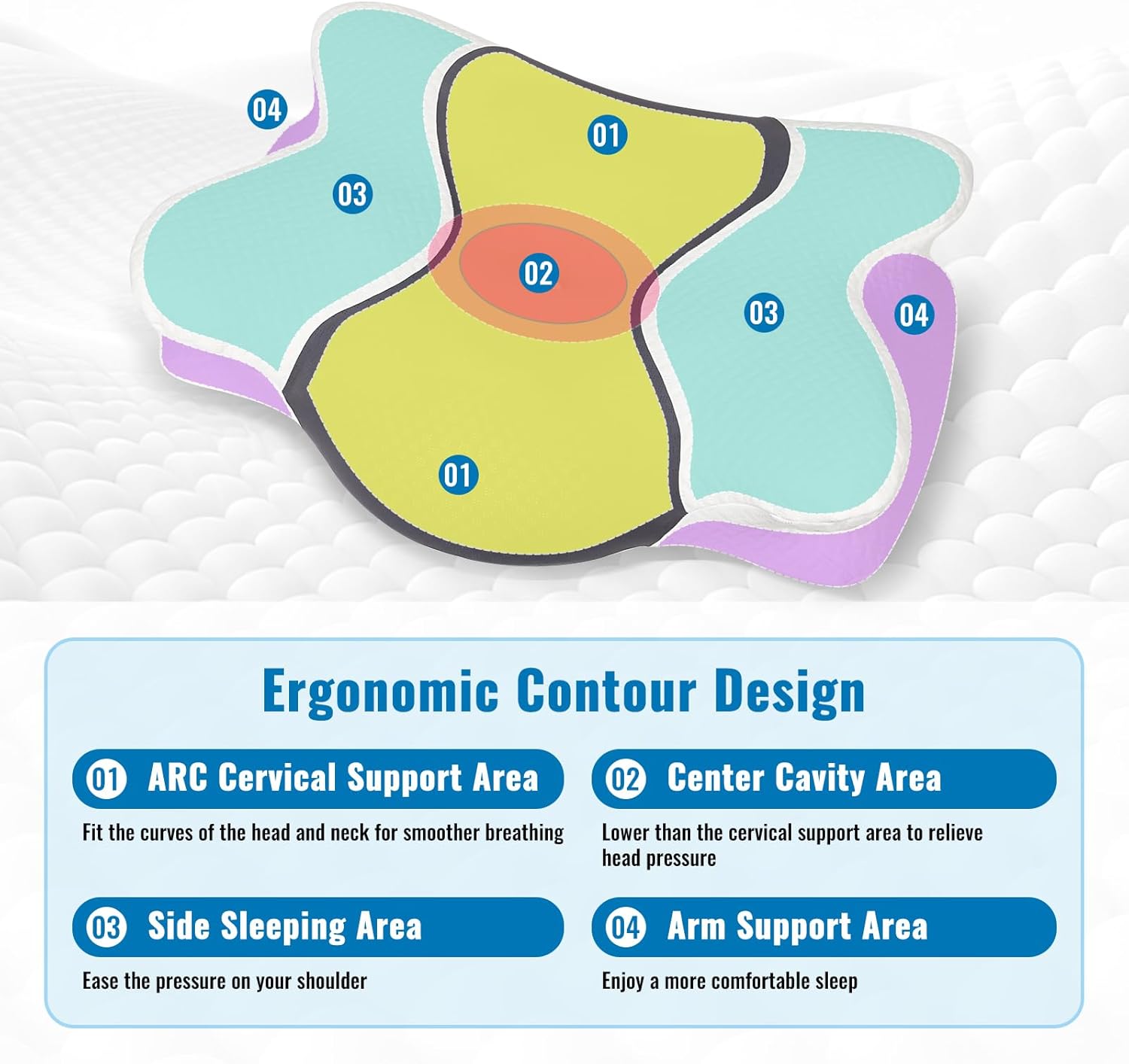 04

01

03

02

03

04

01

Ergonomic Contour Design

01 ARC Cervical Support Area

Fit the curves of the head and neck for smoother breathing

02 Center Cavity Area

Lower than the cervical support area to relieve head pressure

03 Side Sleeping Area

Ease the pressure on your shoulder

04 Arm Support Area

Enjoy a more comfortable sleep